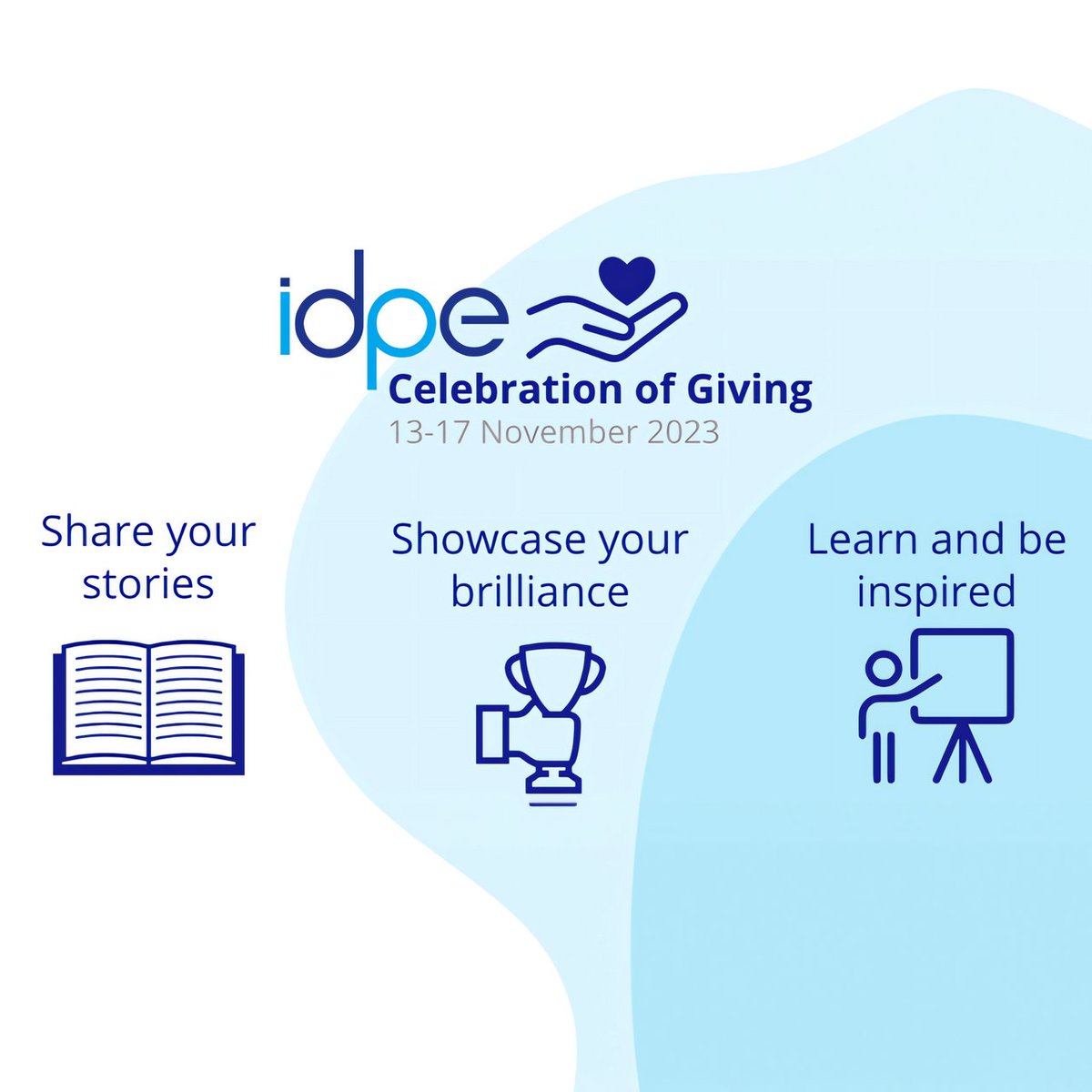 idpe
Celebration of Giving
13-17 November 2023

Share your stories

Showcase your brilliance

Learn and be inspired